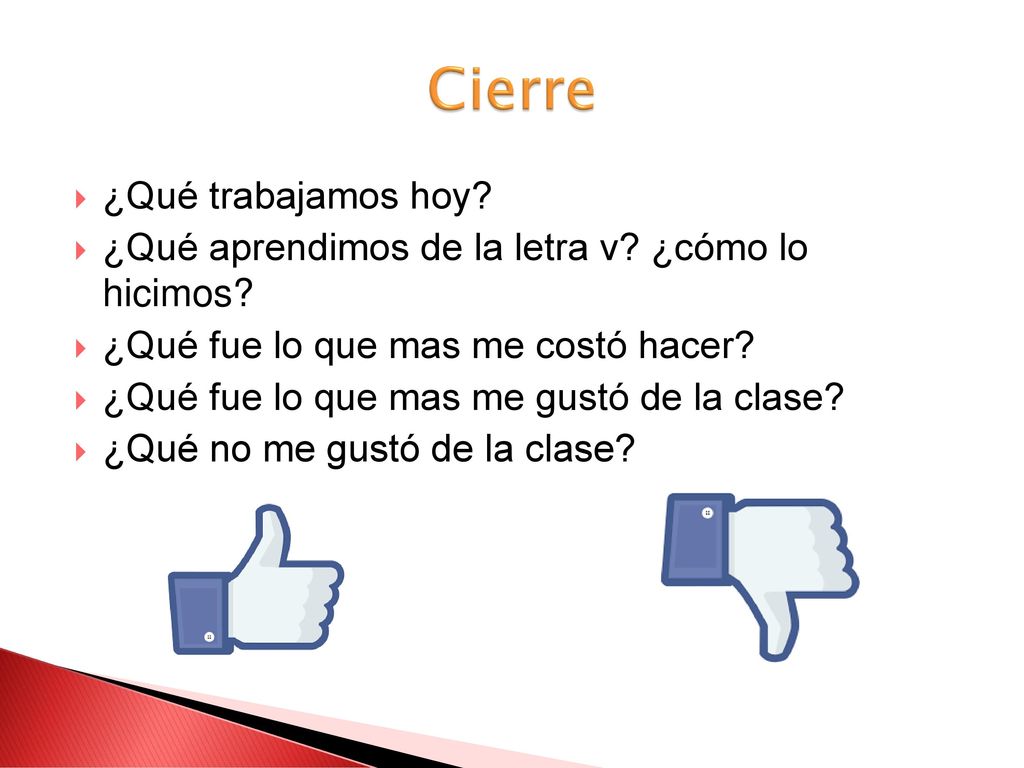 Cierre

¿Qué trabajamos hoy?
¿Qué aprendimos de la letra v? ¿cómo lo hicimos?
¿Qué fue lo que mas me costó hacer?
¿Qué fue lo que mas me gustó de la clase?
¿Qué no me gustó de la clase?